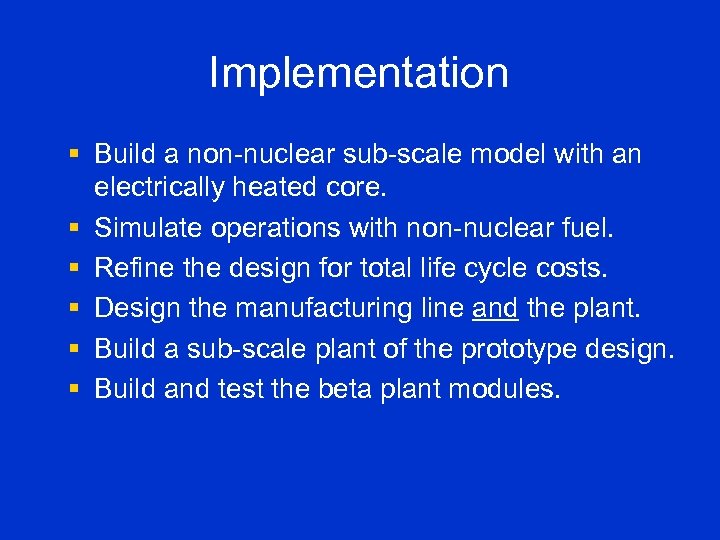 Implementation

- Build a non-nuclear sub-scale model with an electrically heated core.
- Simulate operations with non-nuclear fuel.
- Refine the design for total life cycle costs.
- Design the manufacturing line and the plant.
- Build a sub-scale plant of the prototype design.
- Build and test the beta plant modules.